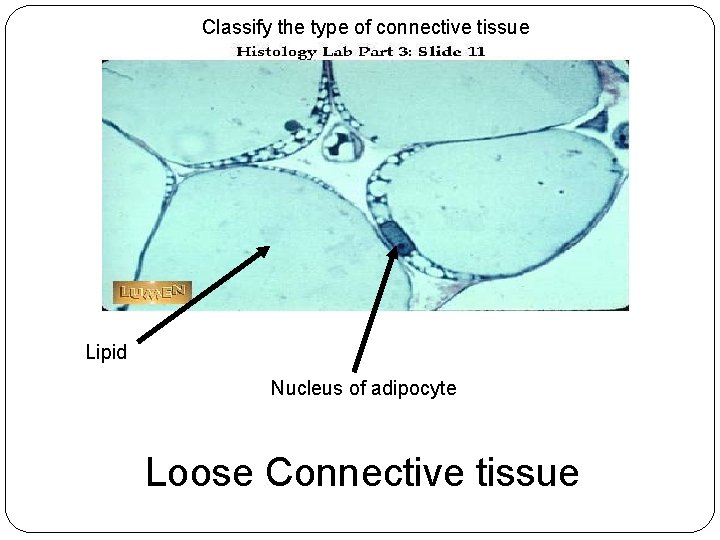 Classify the type of connective tissue
Histology Lab Part 3: Slide 11

LUMEN

Lipid

Nucleus of adipocyte

Loose Connective tissue